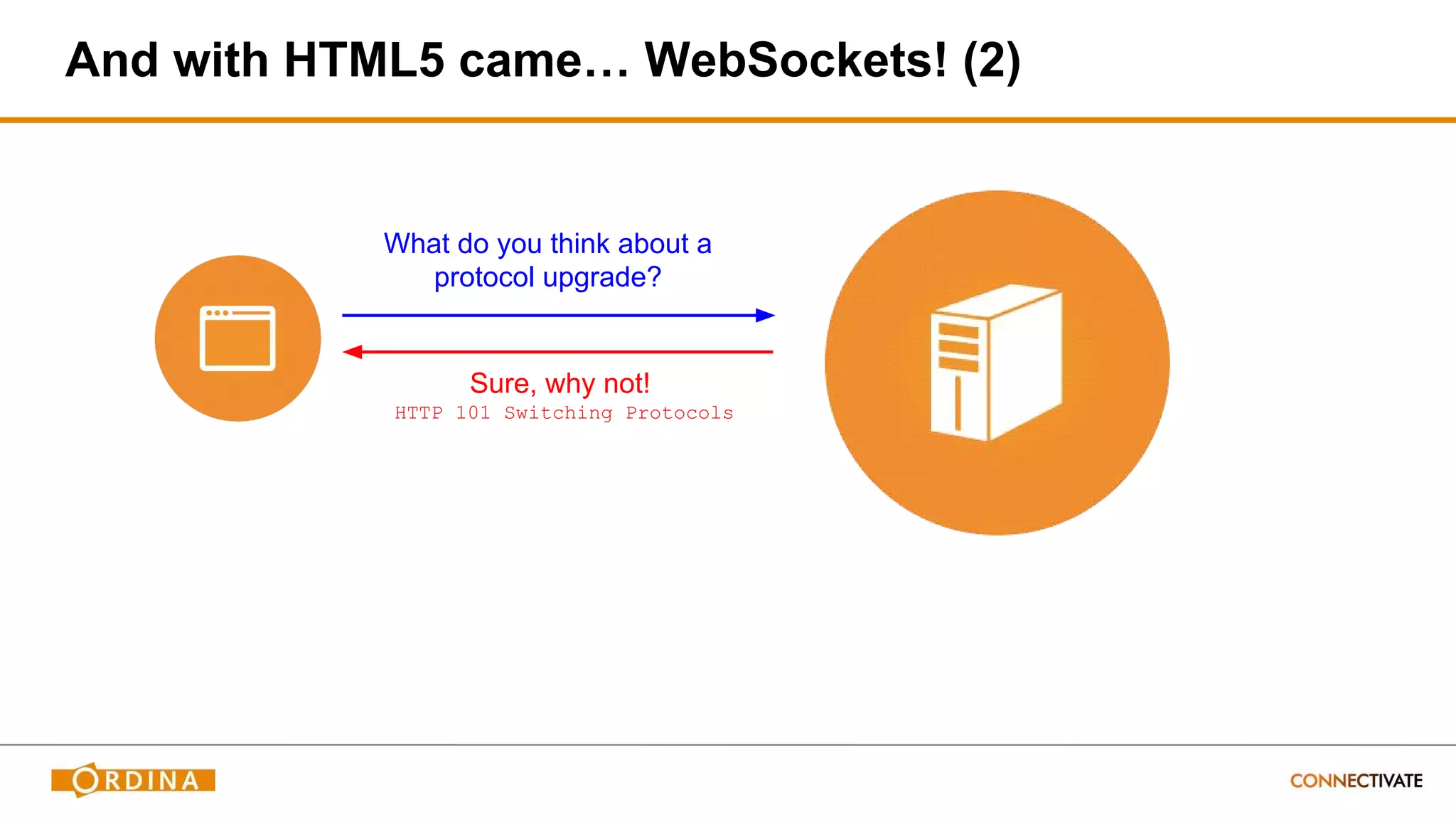 And with HTML5 came… WebSockets! (2)

What do you think about a protocol upgrade?

Sure, why not!
HTTP 101 Switching Protocols

ORDINA

CONNECTIVATE